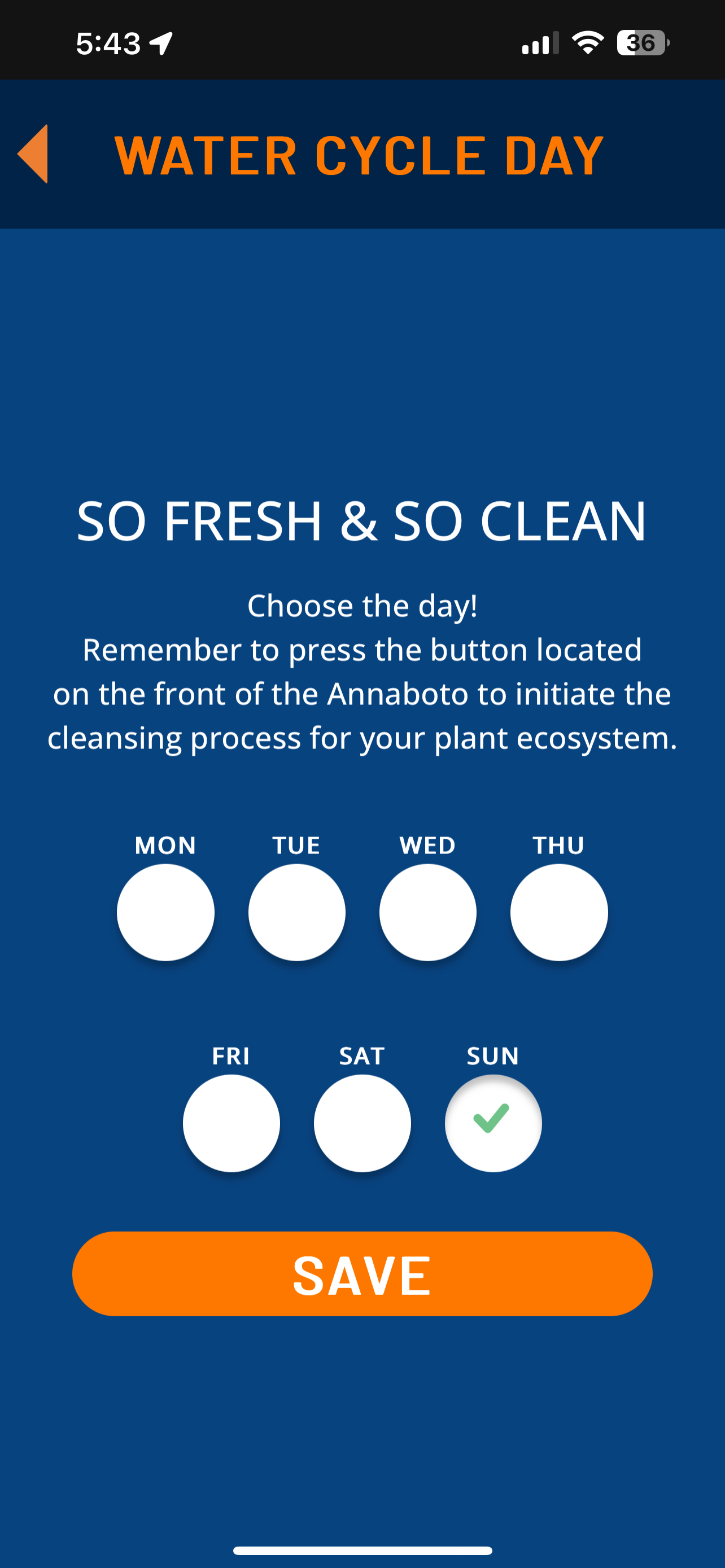 5:43

36

WATER CYCLE DAY

SO FRESH & SO CLEAN

Choose the day!
Remember to press the button located on the front of the Annaboto to initiate the cleansing process for your plant ecosystem.

MON TUE WED THU

FRI SAT SUN

SAVE